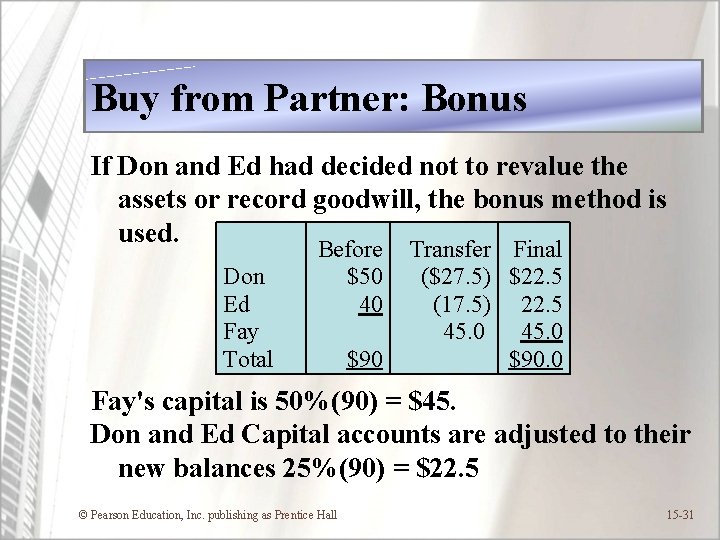 Buy from Partner: Bonus

If Don and Ed had decided not to revalue the assets or record goodwill, the bonus method is used.

| | Before | Transfer | Final |
|---|---|---|---|
| Don | \$50 | (\$27.5) | \$22.5 |
| Ed | 40 | (17.5) | 22.5 |
| Fay | | 45.0 | 45.0 |
| Total | \$90 | | \$90.0 |

Fay's capital is 50%(90) = \$45.

Don and Ed Capital accounts are adjusted to their new balances 25%(90) = \$22.5

© Pearson Education, Inc. publishing as Prentice Hall

15-31